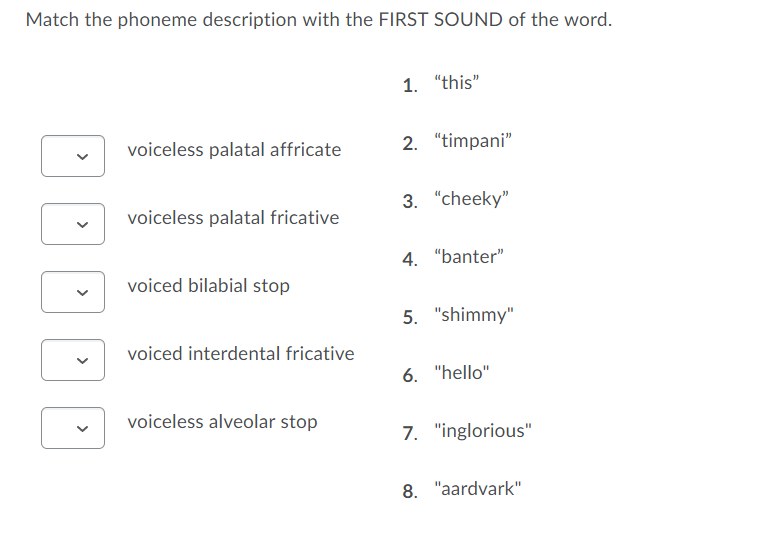 Match the phoneme description with the FIRST SOUND of the word.

voiceless palatal affricate

voiceless palatal fricative

voiced bilabial stop

voiced interdental fricative

voiceless alveolar stop

1. “this”
2. “timpani”
3. “cheeky”
4. “banter”
5. "shimmy"
6. "hello"
7. "inglorious"
8. "aardvark"